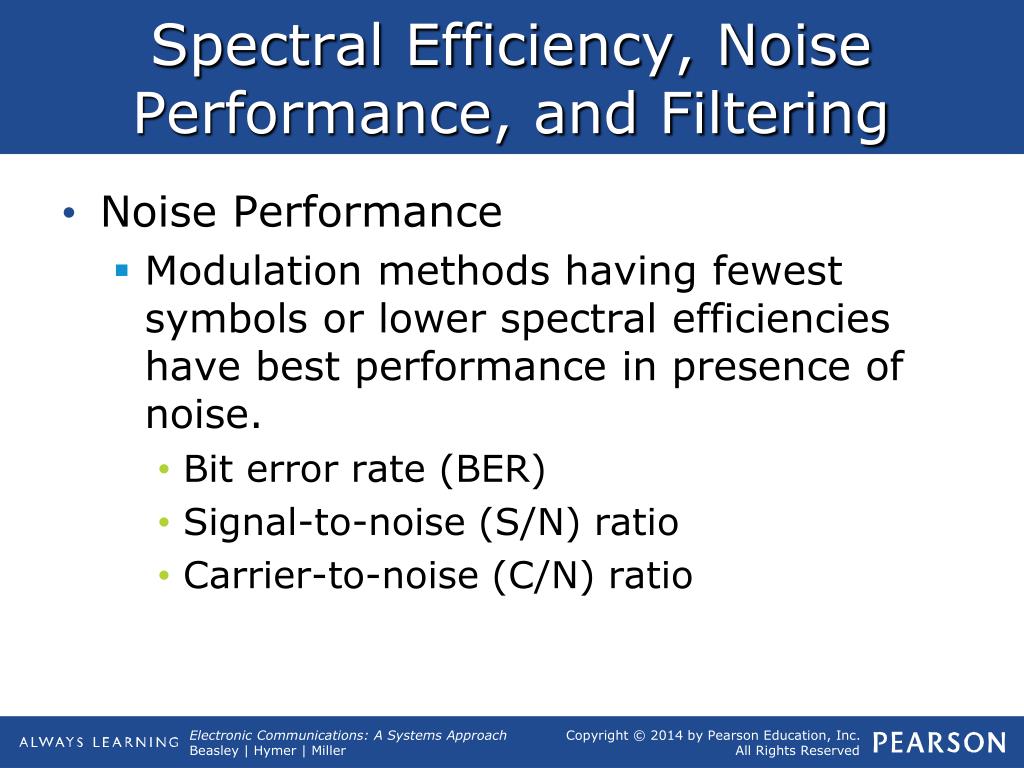 Spectral Efficiency, Noise Performance, and Filtering

• Noise Performance
  ▪ Modulation methods having fewest symbols or lower spectral efficiencies have best performance in presence of noise.
    • Bit error rate (BER)
    • Signal-to-noise (S/N) ratio
    • Carrier-to-noise (C/N) ratio

ALWAYS LEARNING

Electronic Communications: A Systems Approach
Beasley | Hymer | Miller

Copyright © 2014 by Pearson Education, Inc.
All Rights Reserved

PEARSON